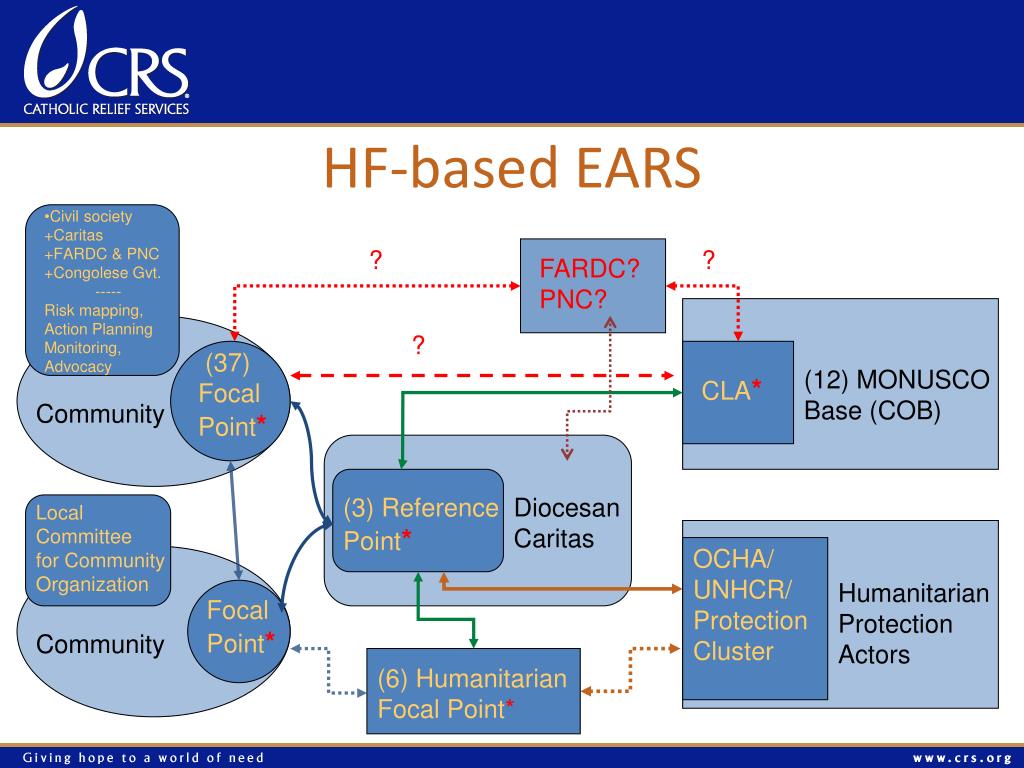 CRS
CATHOLIC RELIEF SERVICES

HF-based EARS

•Civil society
+Caritas
+FARDC & PNC
+Congolese Gvt.
-----
Risk mapping,
Action Planning
Monitoring,
Advocacy

?

FARDC?
PNC?

?

?

(37)
Focal
Point*

Community

CLA*

(12) MONUSCO
Base (COB)

Local
Committee
for Community
Organization

(3) Reference
Point*

Diocesan
Caritas

Focal
Point*

Community

OCHA/
UNHCR/
Protection
Cluster

Humanitarian
Protection
Actors

(6) Humanitarian
Focal Point*

Giving hope to a world of need

www.crs.org